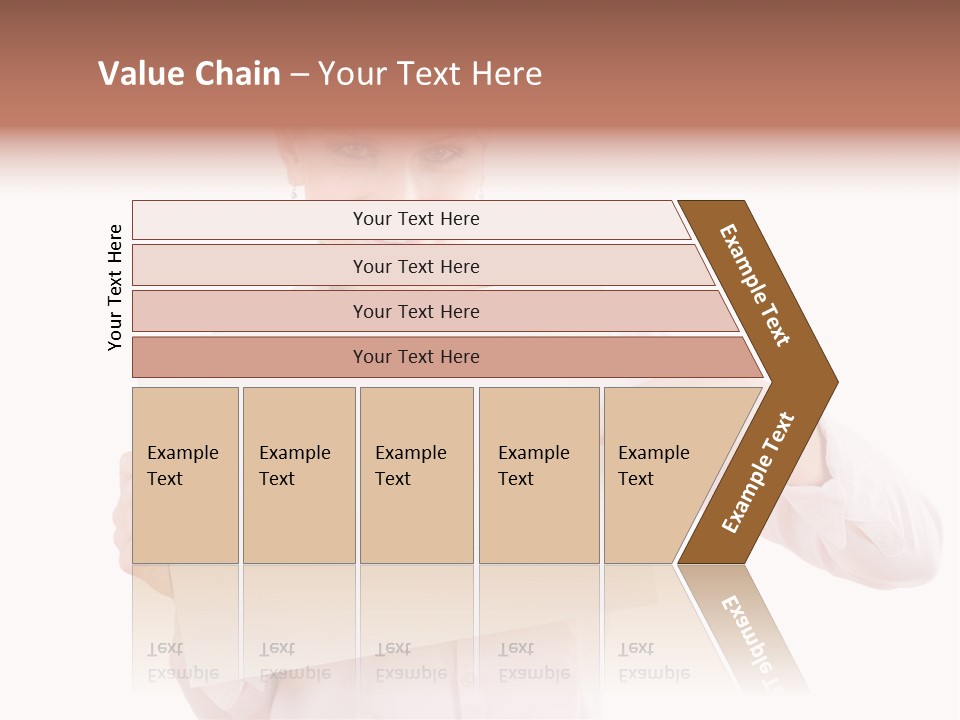 Value Chain – Your Text Here

Your Text Here

Your Text Here

Your Text Here

Your Text Here

Your Text Here

Example Text

Example Text

Example Text

Example Text

Example Text

Example Text

Example Text